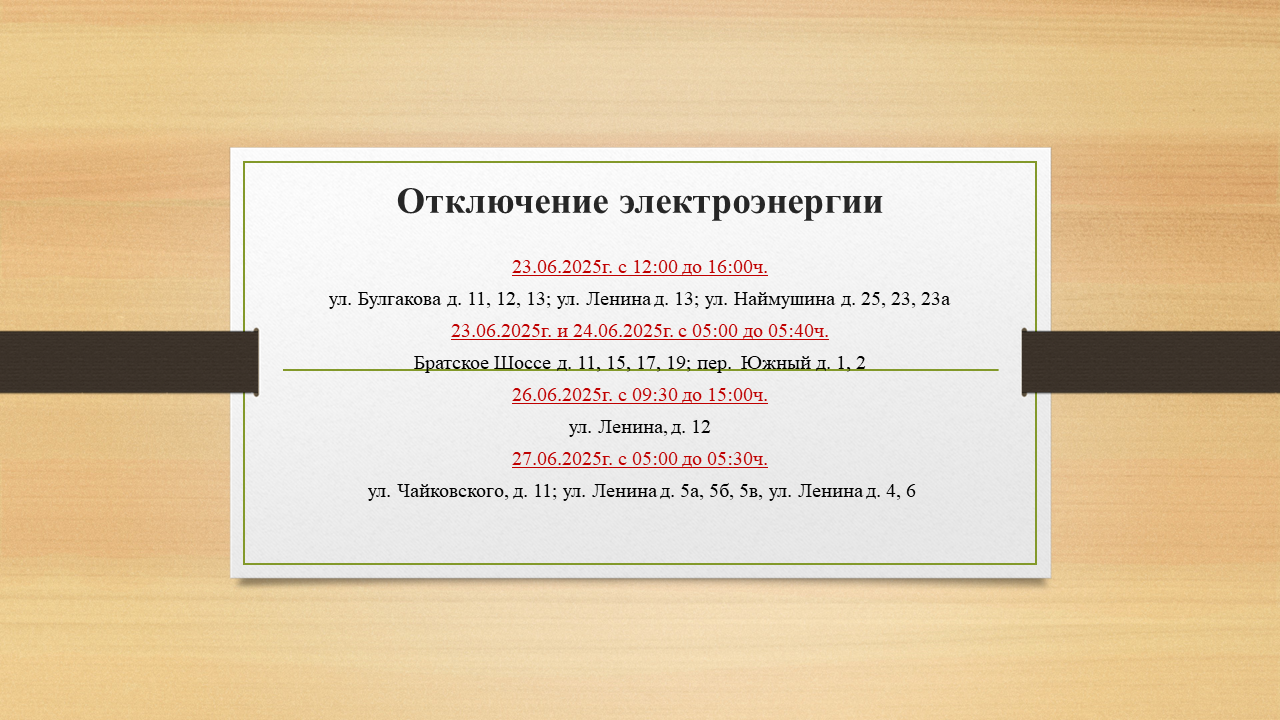 Отключение электроэнергии

23.06.2025г. с 12:00 до 16:00ч.

ул. Булгакова д. 11, 12, 13; ул. Ленина д. 13; ул. Наймушина д. 25, 23, 23а

23.06.2025г. и 24.06.2025г. с 05:00 до 05:40ч.

Братское Шоссе д. 11, 15, 17, 19; пер. Южный д. 1, 2

26.06.2025г. с 09:30 до 15:00ч.

ул. Ленина, д. 12

27.06.2025г. с 05:00 до 05:30ч.

ул. Чайковского, д. 11; ул. Ленина д. 5а, 5б, 5в, ул. Ленина д. 4, 6